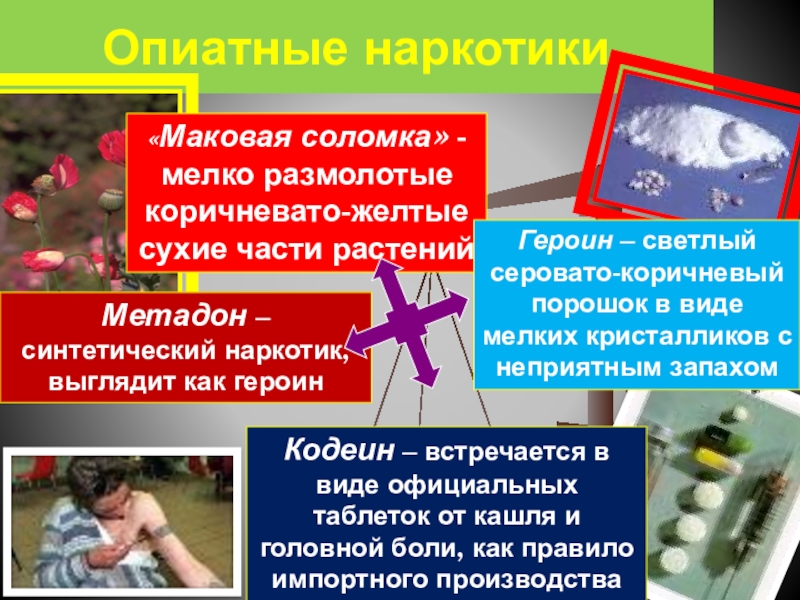 Опиатные наркотики

«Маковая соломка» - мелко размолотые коричневато-желтые сухие части растений

Героин – светлый серовато-коричневый порошок в виде мелких кристалликов с неприятным запахом

Метадон – синтетический наркотик, выглядит как героин

Кодеин – встречается в виде официальных таблеток от кашля и головной боли, как правило импортного производства